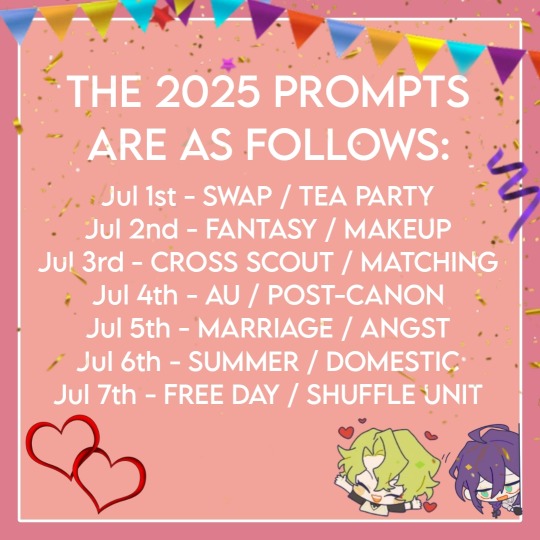 THE 2025 PROMPTS ARE AS FOLLOWS:

Jul 1st - SWAP / TEA PARTY
Jul 2nd - FANTASY / MAKEUP
Jul 3rd - CROSS SCOUT / MATCHING
Jul 4th - AU / POST-CANON
Jul 5th - MARRIAGE / ANGST
Jul 6th - SUMMER / DOMESTIC
Jul 7th - FREE DAY / SHUFFLE UNIT